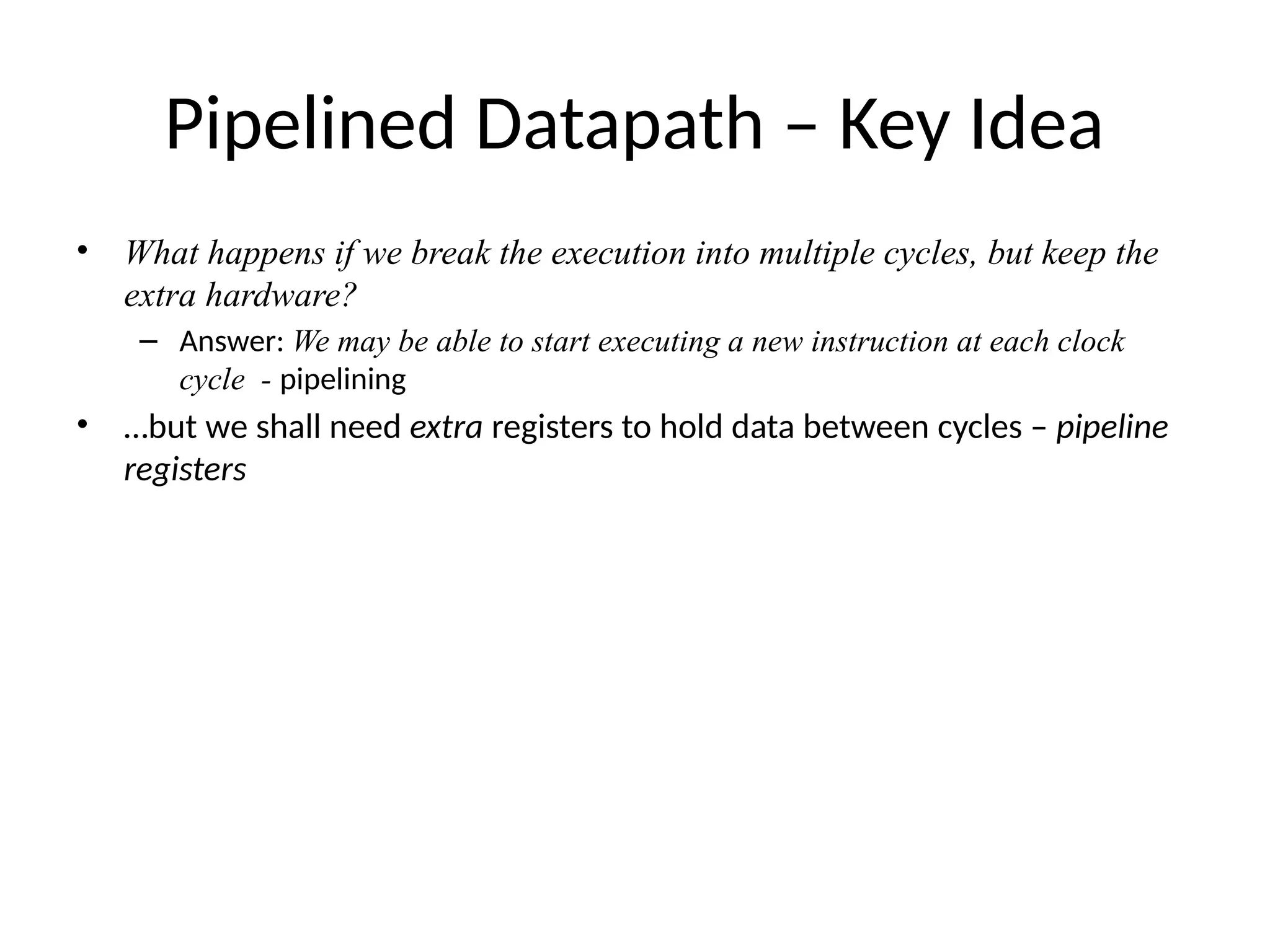 Pipelined Datapath – Key Idea

• What happens if we break the execution into multiple cycles, but keep the extra hardware?
  – Answer: We may be able to start executing a new instruction at each clock cycle - pipelining
• …but we shall need extra registers to hold data between cycles – pipeline registers